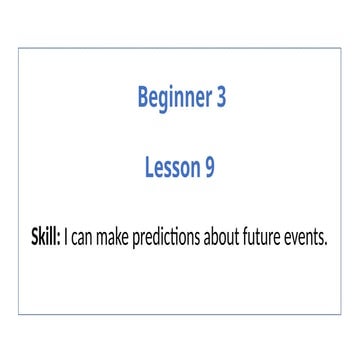 Beginner 3

Lesson 9

Skill: I can make predictions about future events.